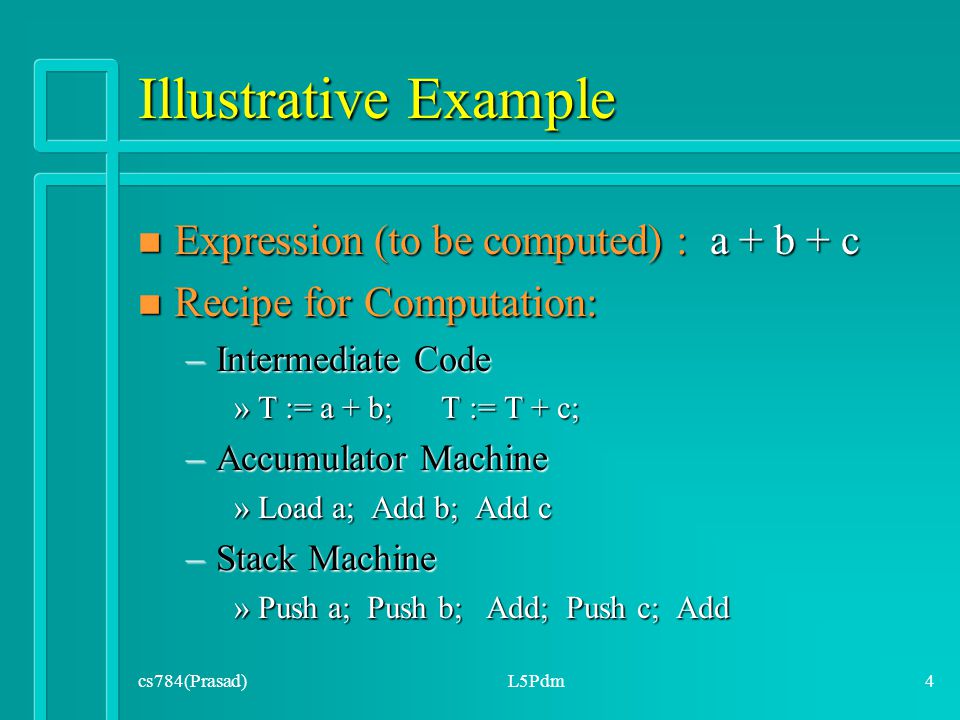 Illustrative Example

n Expression (to be computed) : a + b + c

n Recipe for Computation:

– Intermediate Code

» T := a + b; T := T + c;

– Accumulator Machine

» Load a; Add b; Add c

– Stack Machine

» Push a; Push b; Add; Push c; Add

cs784(Prasad) L5Pdm 4